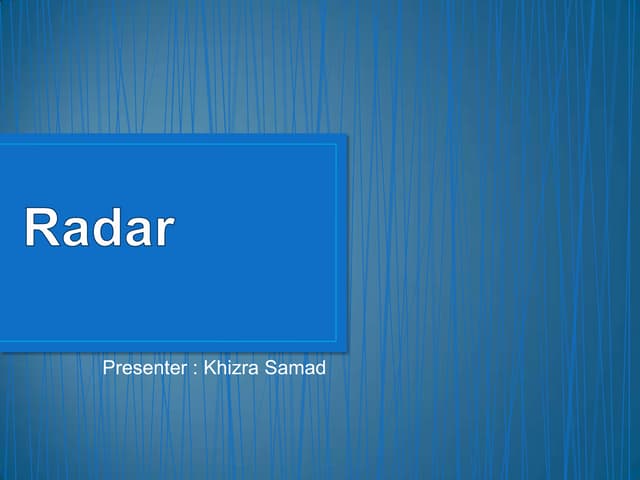 Radar

Presenter : Khizra Samad